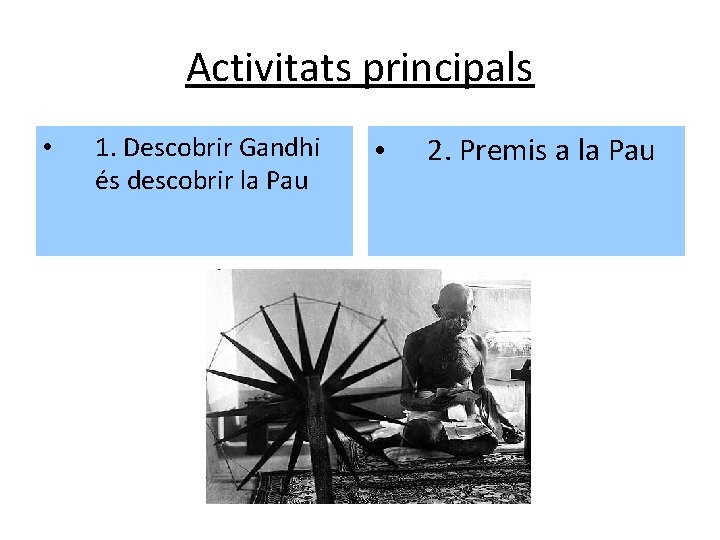 Activitats principals

• 1. Descobrir Gandhi és descobrir la Pau

• 2. Premis a la Pau